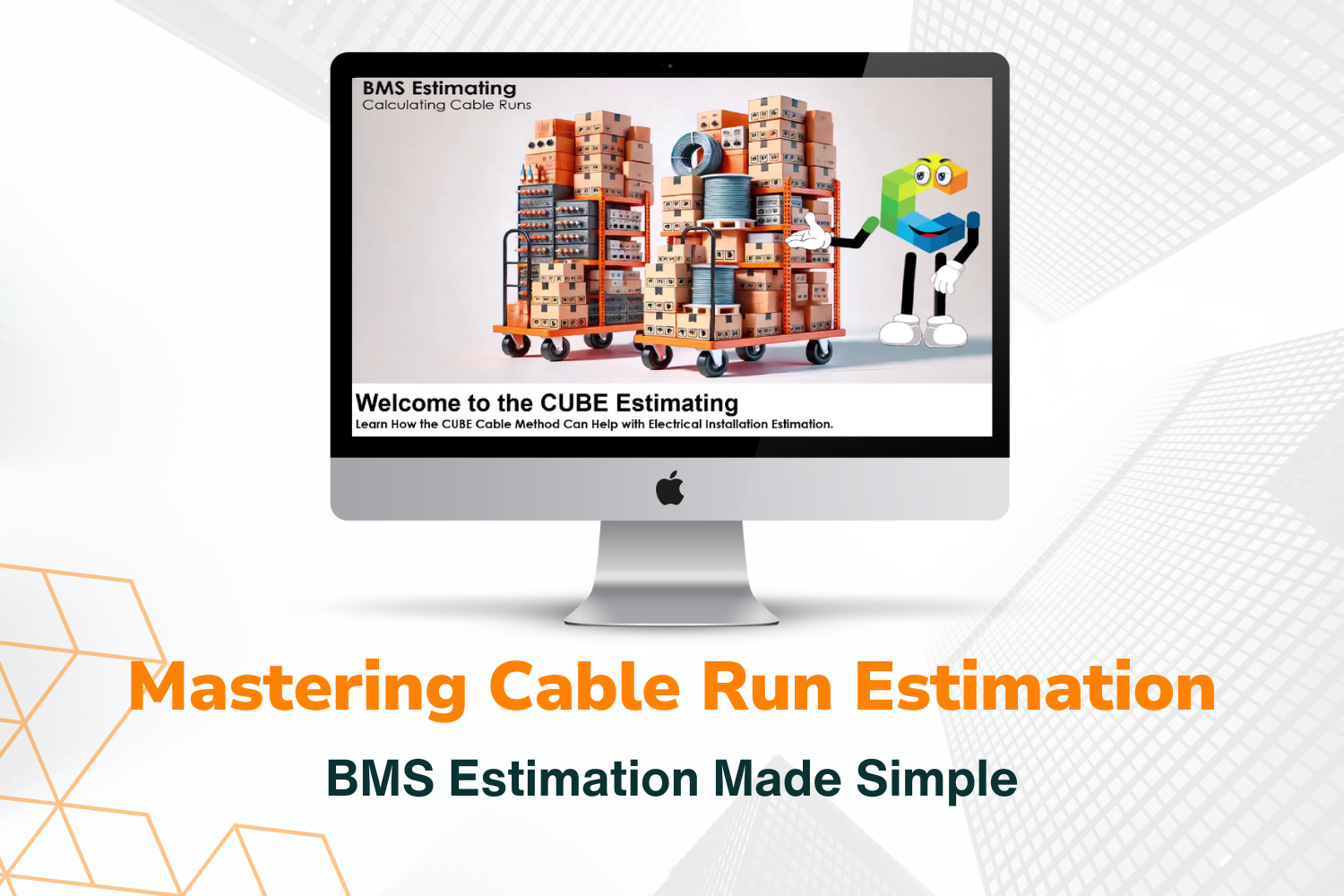 BMS Estimating
Calculating Cable Runs

Welcome to the CUBE Estimating
Learn How the CUBE Cable Method Can Help with Electrical Installation Estimation.

Mastering Cable Run Estimation

BMS Estimation Made Simple